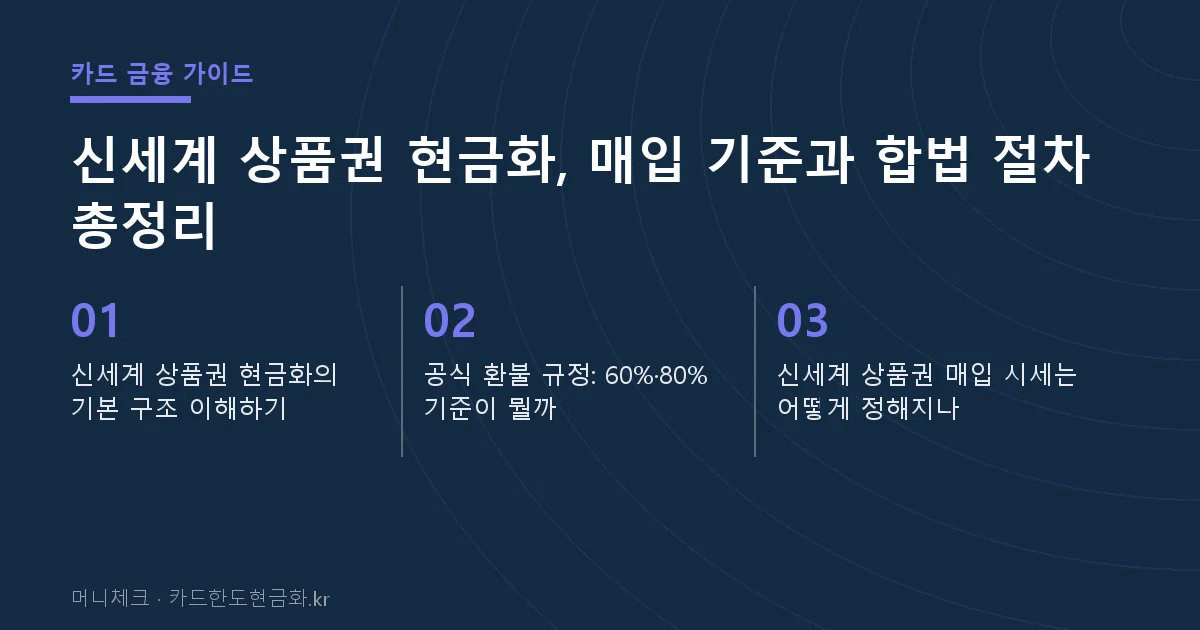 카드 금융 가이드

신세계 상품권 현금화, 매입 기준과 합법 절차 총정리

01

신세계 상품권 현금화의 기본 구조 이해하기

02

공식 환불 규정: 60%·80% 기준이 뭘까

03

신세계 상품권 매입 시세는 어떻게 정해지나

머니체크 · 카드한도현금화.kr